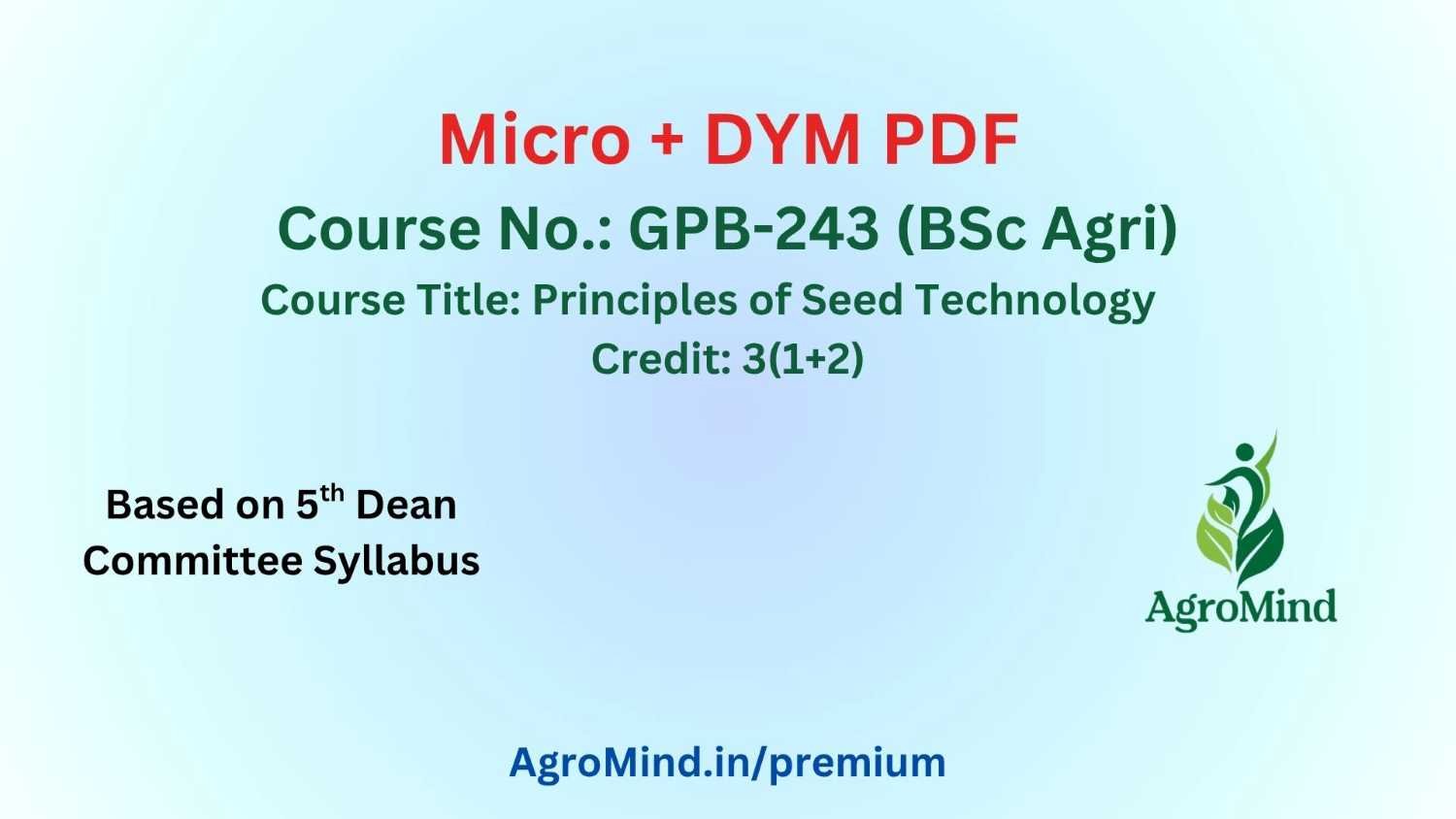 Micro + DYM PDF

Course No.: GPB-243 (BSc Agri)

Course Title: Principles of Seed Technology

Credit: 3(1+2)

Based on 5$^{th}$ Dean Committee Syllabus

AgroMind

AgroMind.in/premium